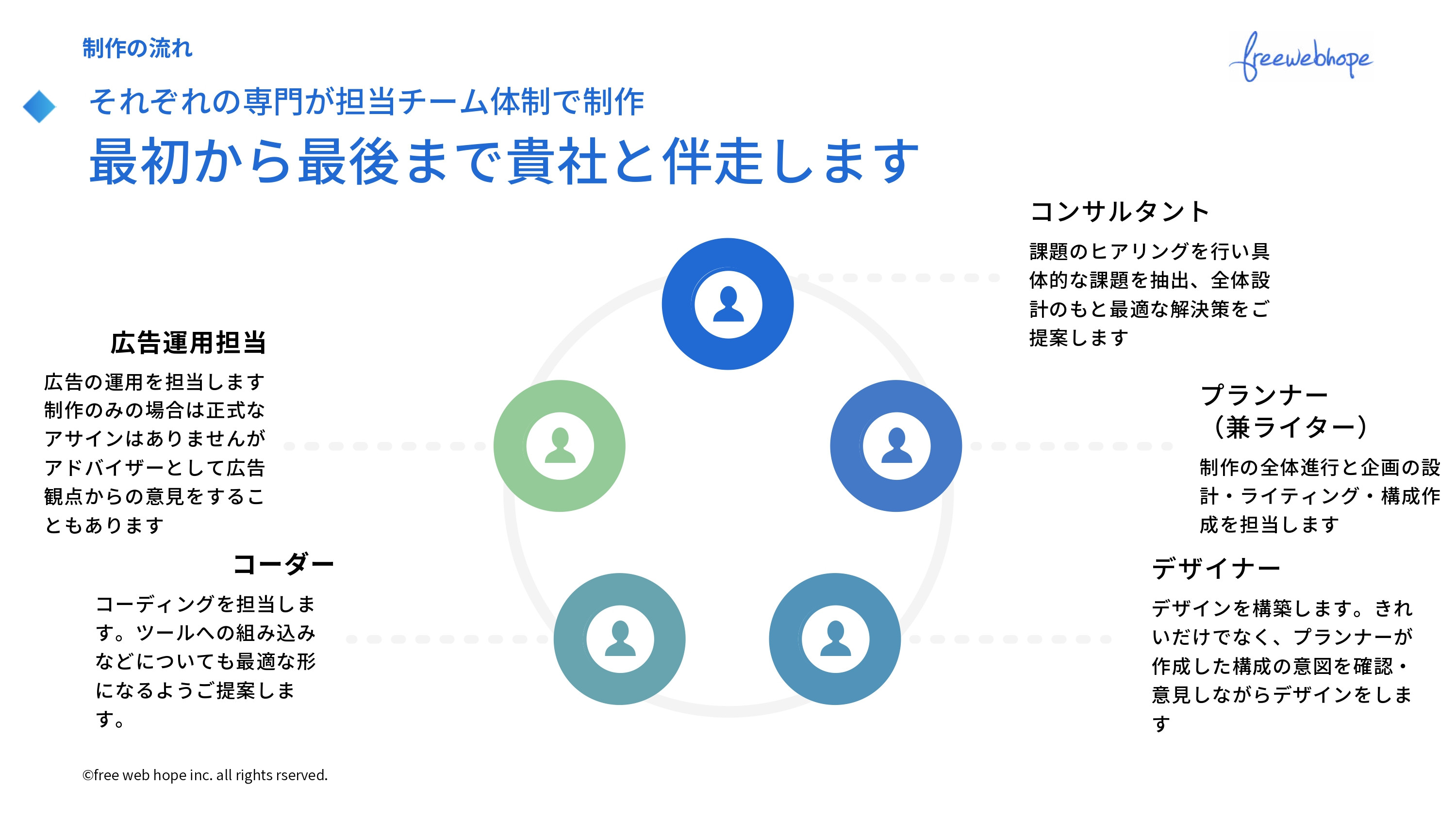 制作の流れ

freewebhope

それぞれの専門が担当チーム体制で制作
最初から最後まで貴社と伴走します

コンサルタント

課題のヒアリングを行い具体的な課題を抽出、全体設計のもと最適な解決策をご提案します

広告運用担当

広告の運用を担当します
制作のみの場合は正式なアサインはありませんがアドバイザーとして広告観点からの意見をすることもあります

プランナー
（兼ライター）

制作の全体進行と企画の設計・ライティング・構成作成を担当します

コーダー

コーディングを担当します。ツールへの組み込みなどについても最適な形になるようご提案します。

デザイナー

デザインを構築します。きれいだけでなく、プランナーが作成した構成の意図を確認・意見しながらデザインをします

©free web hope inc. all rights rserved.